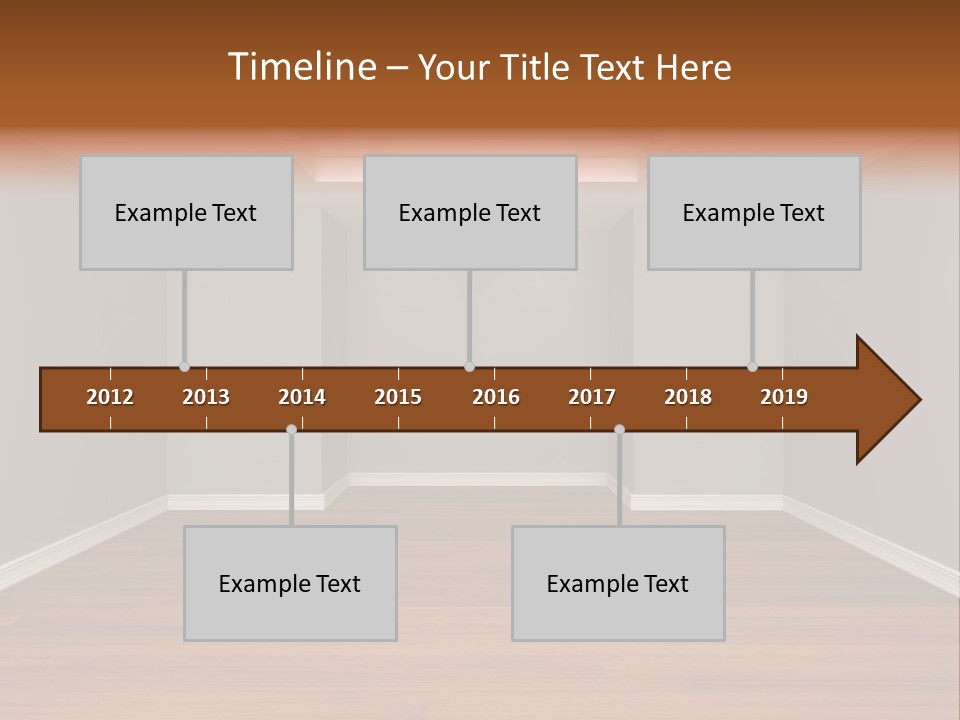 Timeline – Your Title Text Here

Example Text

Example Text

Example Text

2012 2013 2014 2015 2016 2017 2018 2019

Example Text

Example Text